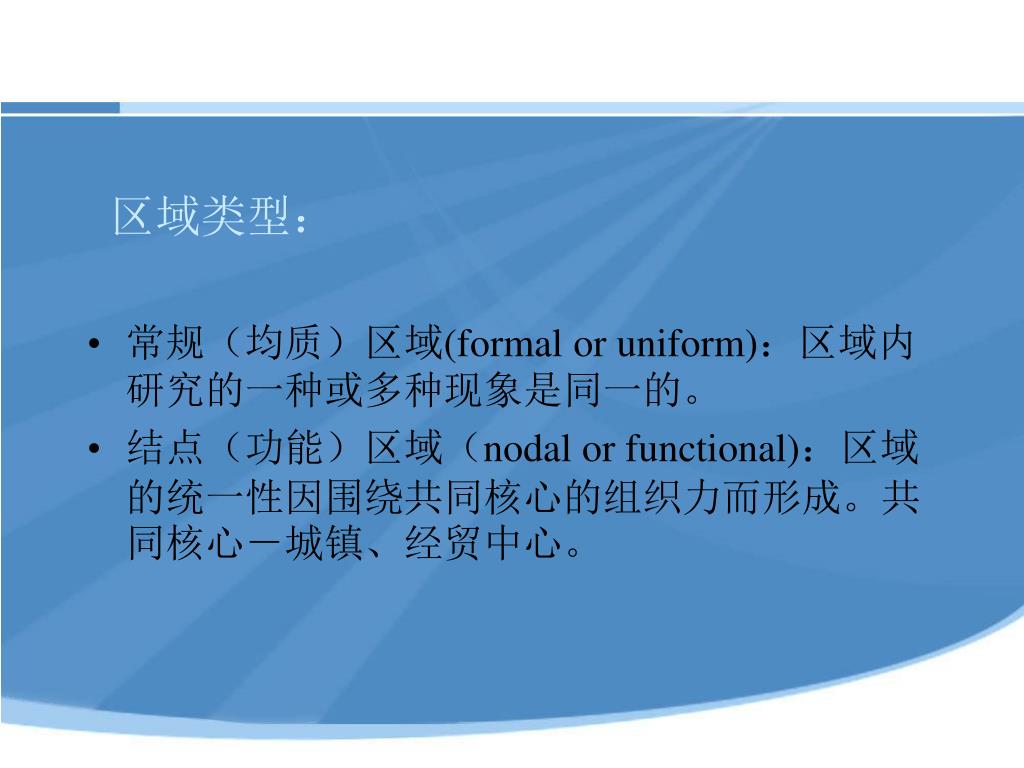 区域类型：

• 常规（均质）区域(formal or uniform)：区域内研究的一种或多种现象是同一的。

• 结点（功能）区域（nodal or functional)：区域的统一性因围绕共同核心的组织力而形成。共同核心－城镇、经贸中心。